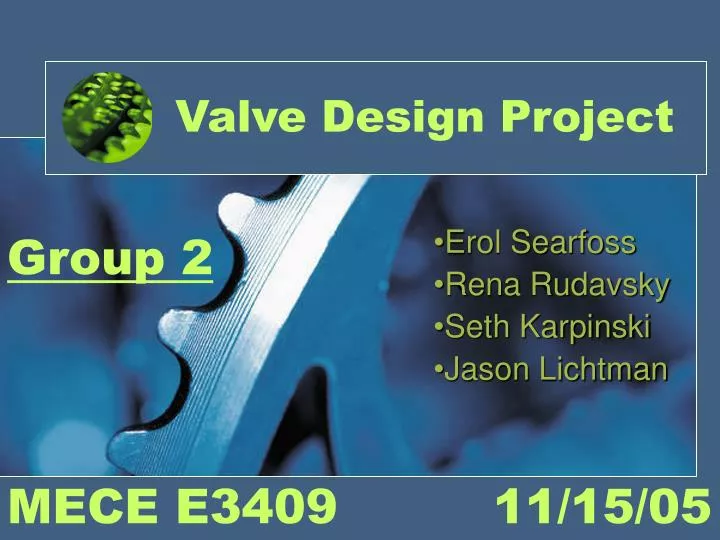 Valve Design Project

Group 2

•Erol Searfoss
•Rena Rudavsky
•Seth Karpinski
•Jason Lichtman

MECE E3409

11/15/05